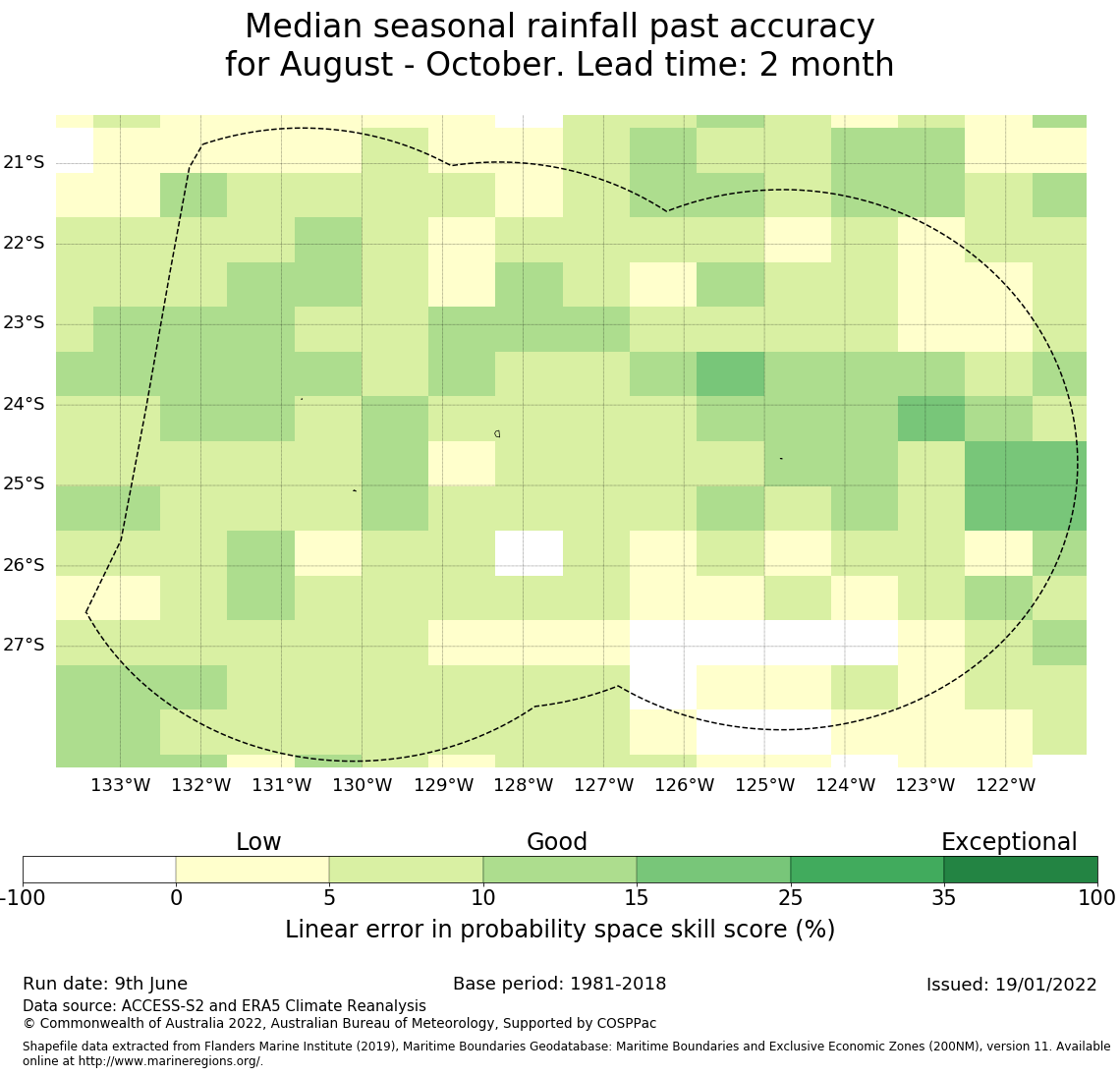 Median seasonal rainfall past accuracy
for August - October. Lead time: 2 month

21°S
22°S
23°S
24°S
25°S
26°S
27°S

133°W 132°W 131°W 130°W 129°W 128°W 127°W 126°W 125°W 124°W 123°W 122°W

Low
Good
Exceptional

-100 0 5 10 15 25 35 100

Linear error in probability space skill score (%)

Run date: 9th June
Base period: 1981-2018
Issued: 19/01/2022

Data source: ACCESS-S2 and ERA5 Climate Reanalysis
© Commonwealth of Australia 2022, Australian Bureau of Meteorology, Supported by COSPPac

Shapefile data extracted from Flanders Marine Institute (2019), Maritime Boundaries Geodatabase: Maritime Boundaries and Exclusive Economic Zones (200NM), version 11. Available online at http://www.marineregions.org/.